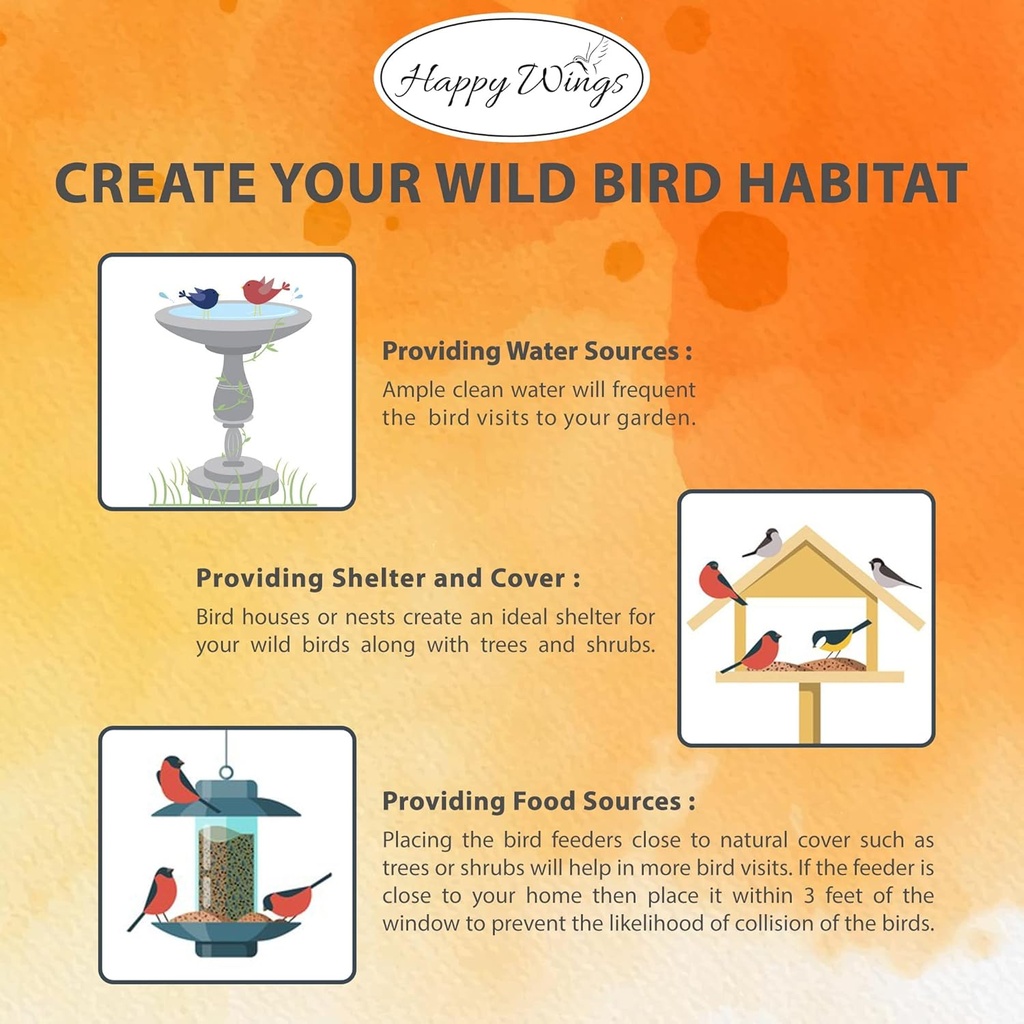 Happy Wings

CREATE YOUR WILD BIRD HABITAT

Providing Water Sources :
Ample clean water will frequent the bird visits to your garden.

Providing Shelter and Cover :
Bird houses or nests create an ideal shelter for your wild birds along with trees and shrubs.

Providing Food Sources :
Placing the bird feeders close to natural cover such as trees or shrubs will help in more bird visits. If the feeder is close to your home then place it within 3 feet of the window to prevent the likelihood of collision of the birds.